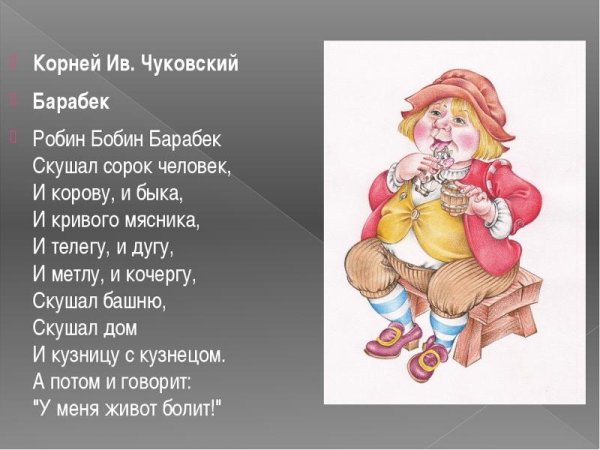 Корней Ив. Чуковский

Барабек

Робин Бобин Барабек
Скушал сорок человек,
И корову, и быка,
И кривого мясника,
И телегу, и дугу,
И метлу, и кочергу,
Скушал башню,
Скушал дом
И кузницу с кузнецом.
А потом и говорит:
"У меня живот болит!"